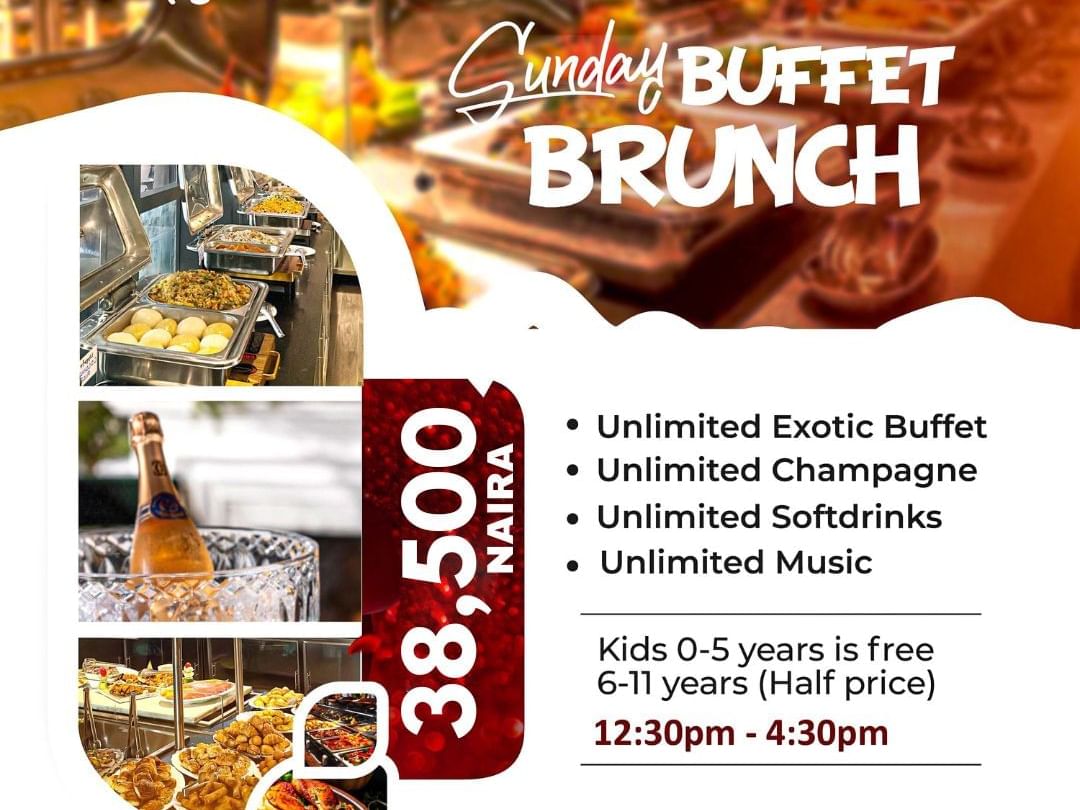 Sunday BUFFET BRUNCH

38,500 NAIRA

• Unlimited Exotic Buffet
• Unlimited Champagne
• Unlimited Softdrinks
• Unlimited Music

Kids 0-5 years is free
6-11 years (Half price)

12:30pm - 4:30pm